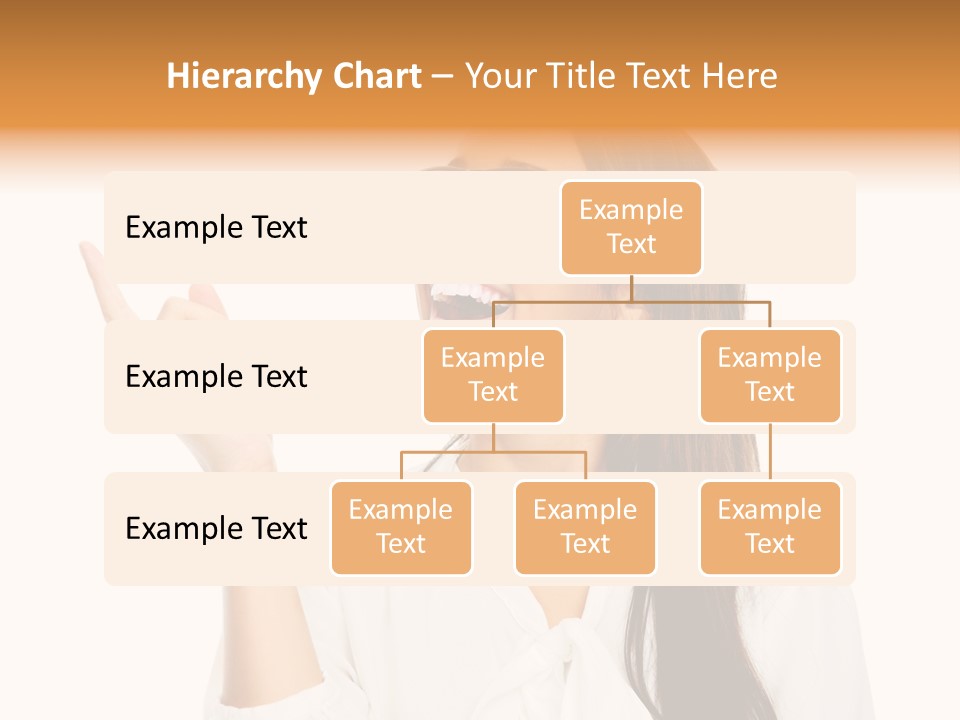 Hierarchy Chart – Your Title Text Here

Example Text

Example Text

Example Text

Example Text

Example Text

Example Text

Example Text

Example Text

Example Text